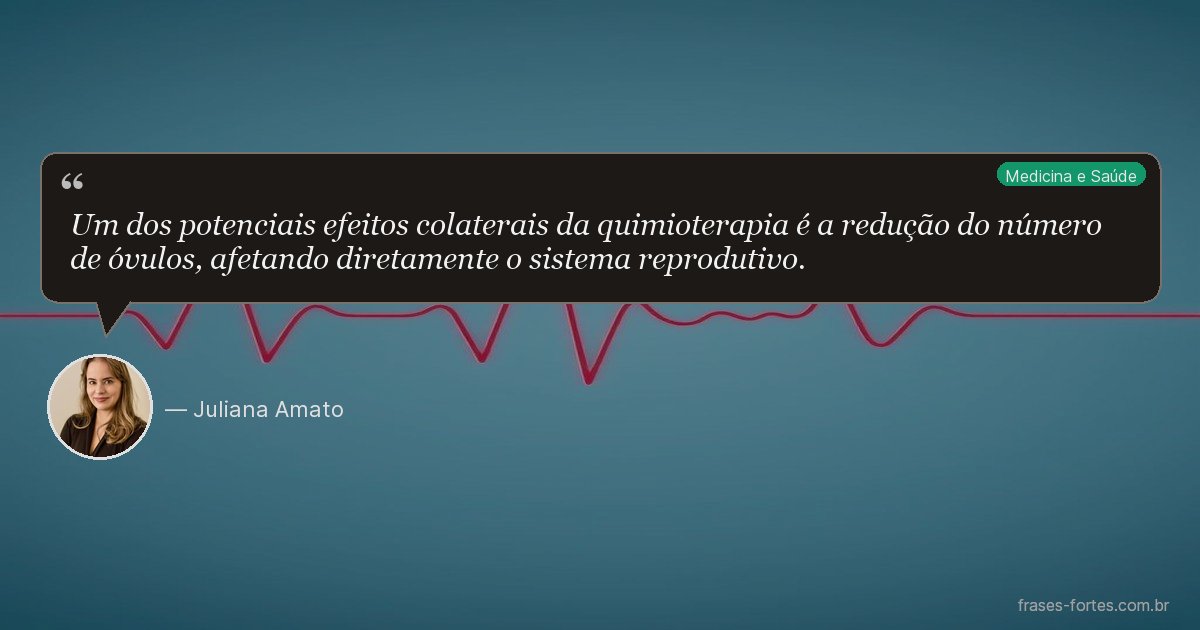 Medicina e Saúde

“

Um dos potenciais efeitos colaterais da quimioterapia é a redução do número de óvulos, afetando diretamente o sistema reprodutivo.

— Juliana Amato

frases-fortes.com.br